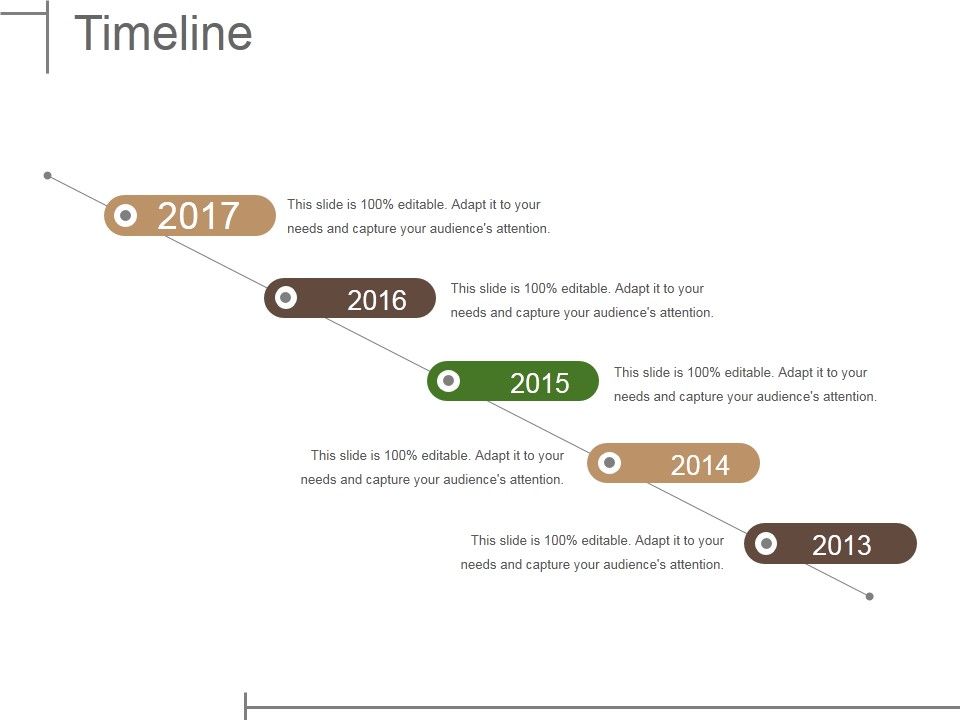 Timeline

2017

This slide is 100% editable. Adapt it to your needs and capture your audience's attention.

2016

This slide is 100% editable. Adapt it to your needs and capture your audience's attention.

2015

This slide is 100% editable. Adapt it to your needs and capture your audience's attention.

This slide is 100% editable. Adapt it to your needs and capture your audience's attention.

2014

This slide is 100% editable. Adapt it to your needs and capture your audience's attention.

2013